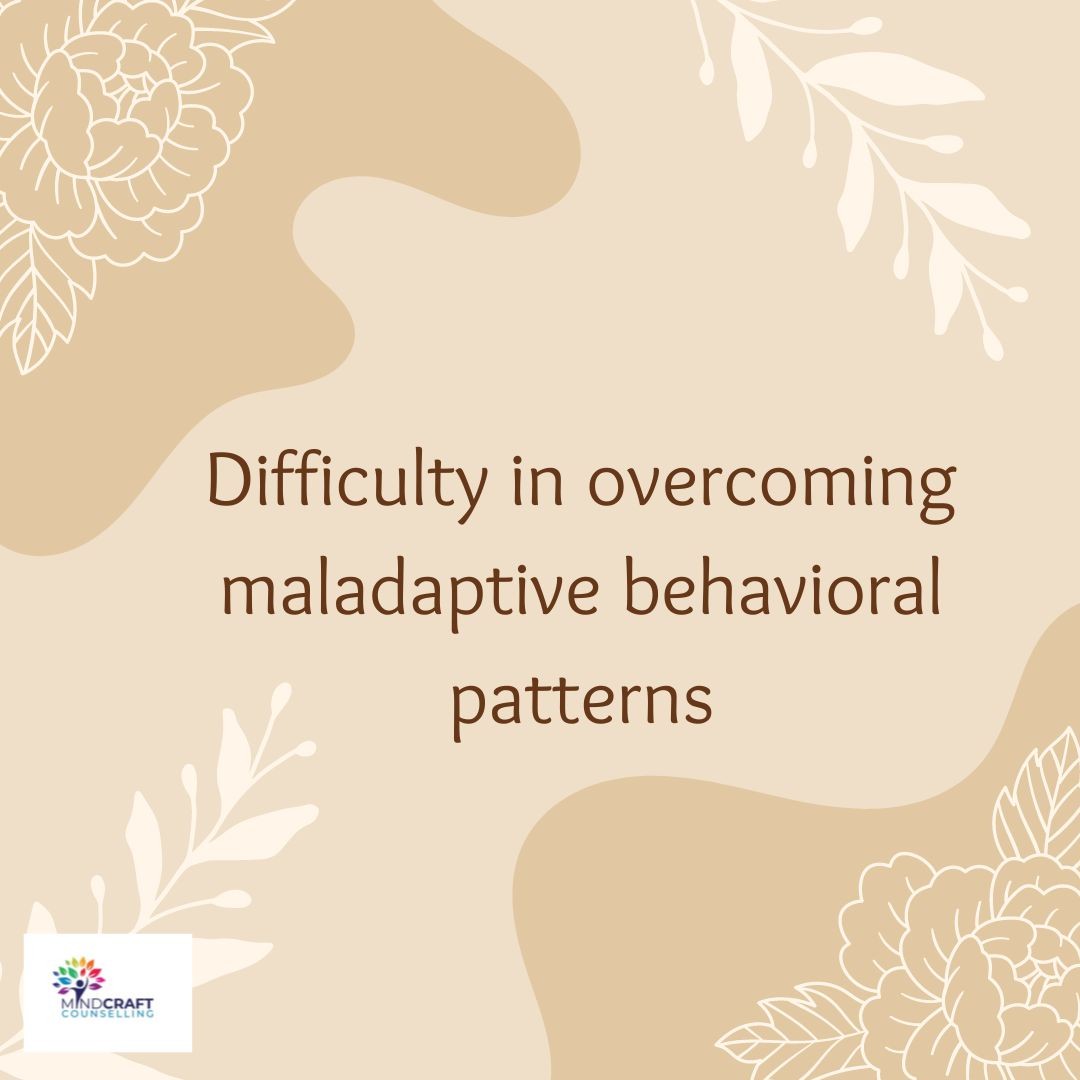 Difficulty in overcoming maladaptive behavioral patterns

MINDCRAFT
COUNSELLING